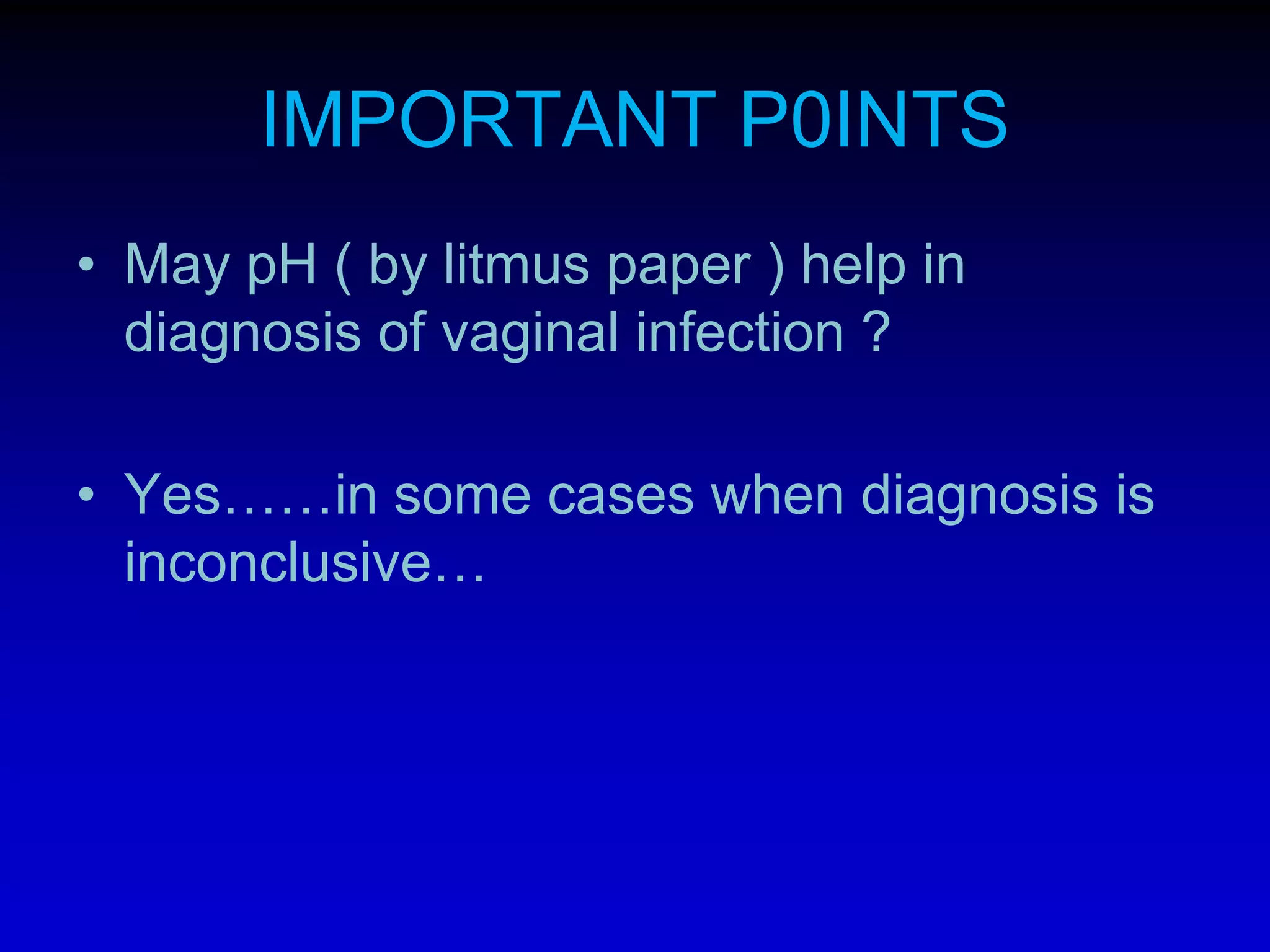 IMPORTANT P0INTS

• May pH ( by litmus paper ) help in diagnosis of vaginal infection ?

• Yes……in some cases when diagnosis is inconclusive…